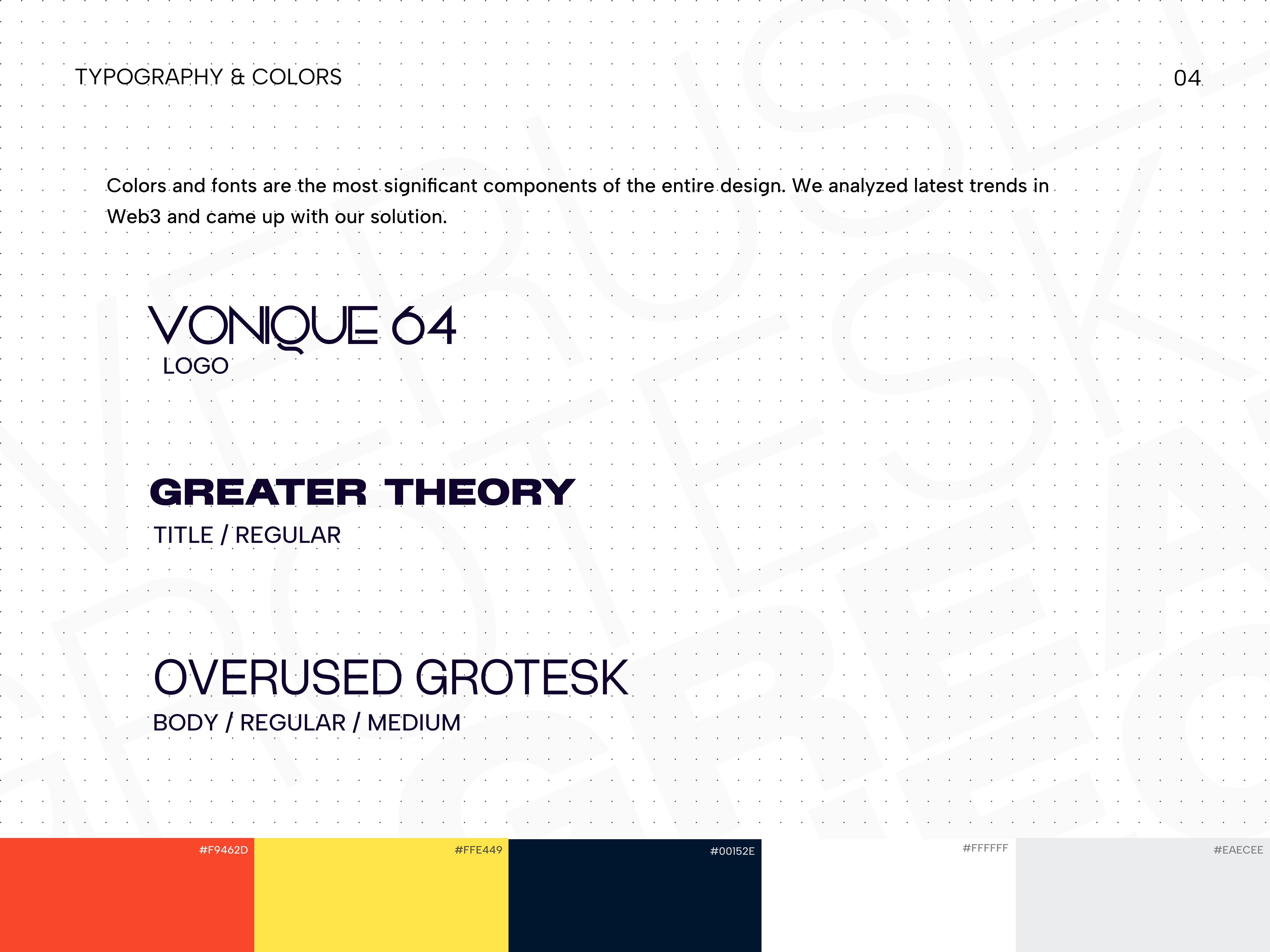 TYPOGRAPHY & COLORS

04

Colors and fonts are the most significant components of the entire design. We analyzed latest trends in Web3 and came up with our solution.

VONIQUE 64
LOGO

GREATER THEORY
TITLE / REGULAR

OVERUSED GROTESK
BODY / REGULAR / MEDIUM

#F9462D

#FFE449

#00152E

#FFFFFF

#EAECEE